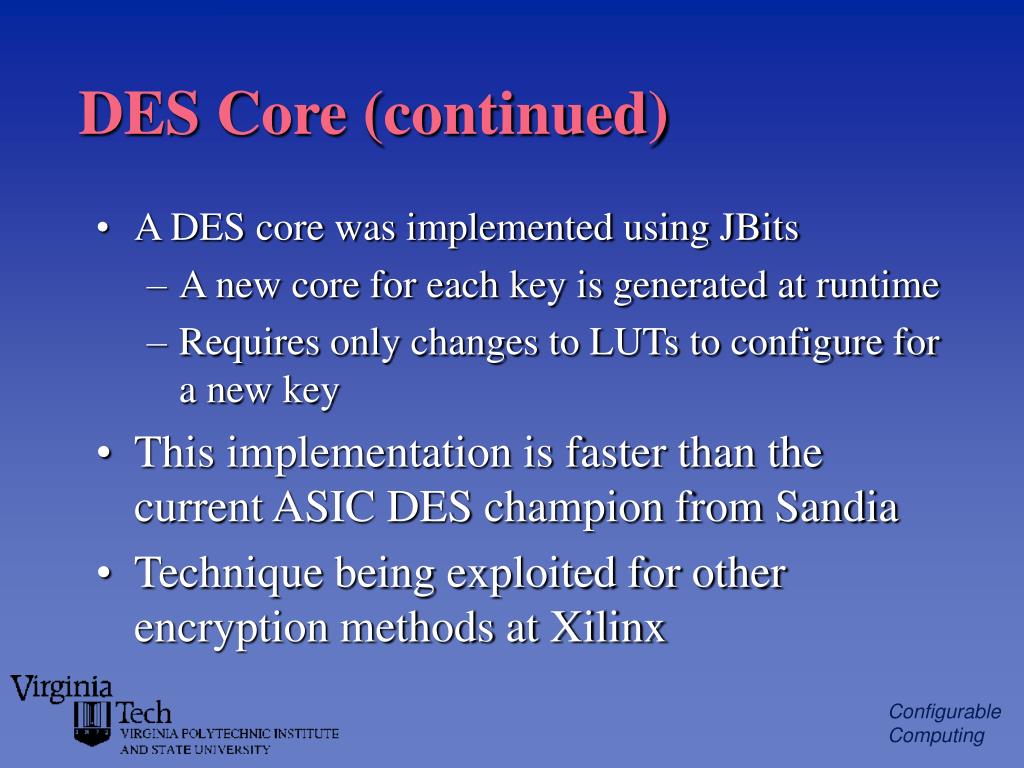 DES Core (continued)

• A DES core was implemented using JBits
– A new core for each key is generated at runtime
– Requires only changes to LUTs to configure for a new key
• This implementation is faster than the current ASIC DES champion from Sandia
• Technique being exploited for other encryption methods at Xilinx

Virginia Tech
VIRGINIA POLYTECHNIC INSTITUTE AND STATE UNIVERSITY

Configurable Computing